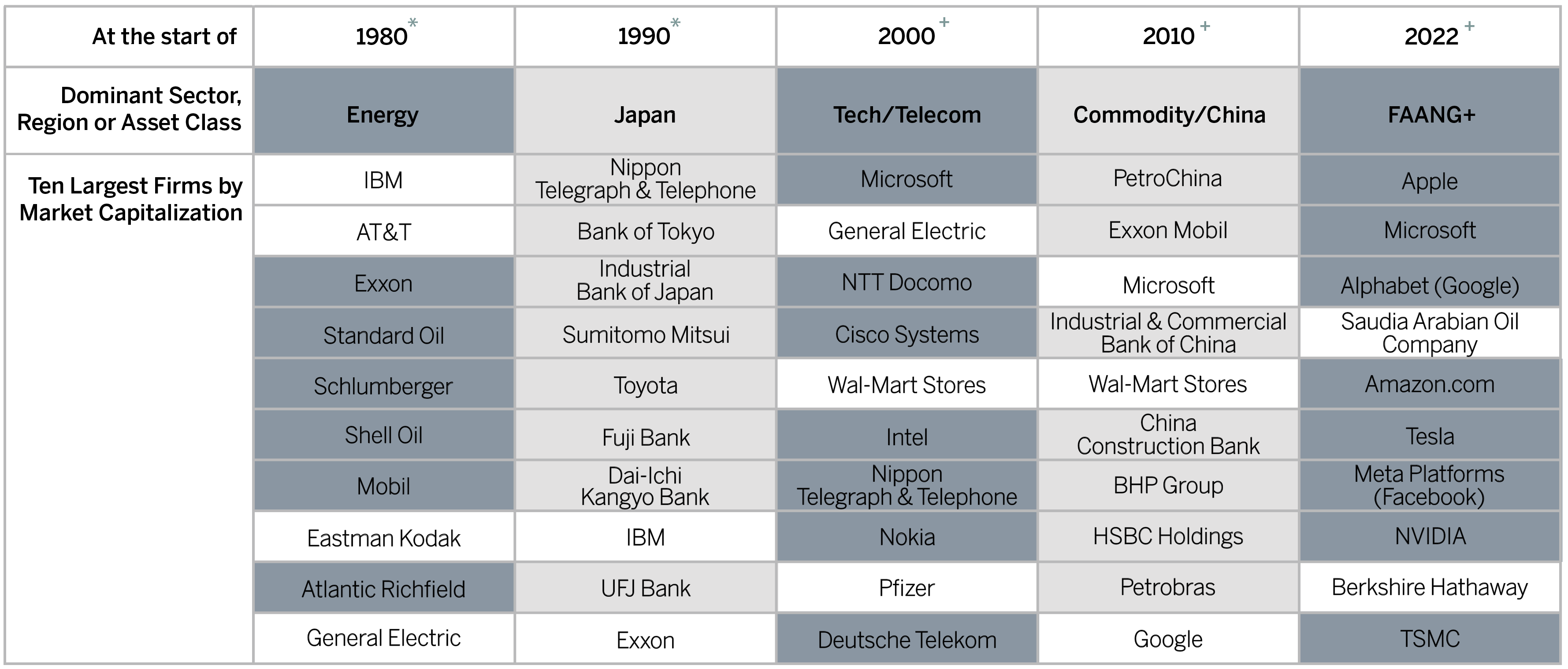 | At the start of | 1980* | 1990* | 2000+ | 2010+ | 2022+ |
|---|---|---|---|---|---|
| Dominant Sector, Region or Asset Class | Energy | Japan | Tech/Telecom | Commodity/China | FAANG+ |
| Ten Largest Firms by Market Capitalization | IBM | Nippon Telegraph & Telephone | Microsoft | PetroChina | Apple |
| | AT&T | Bank of Tokyo | General Electric | Exxon Mobil | Microsoft |
| | Exxon | Industrial Bank of Japan | NTT Docomo | Microsoft | Alphabet (Google) |
| | Standard Oil | Sumitomo Mitsui | Cisco Systems | Industrial & Commercial Bank of China | Saudia Arabian Oil Company |
| | Schlumberger | Toyota | Wal-Mart Stores | Wal-Mart Stores | Amazon.com |
| | Shell Oil | Fuji Bank | Intel | China Construction Bank | Tesla |
| | Mobil | Dai-Ichi Kangyo Bank | Nippon Telegraph & Telephone | BHP Group | Meta Platforms (Facebook) |
| | Eastman Kodak | IBM | Nokia | HSBC Holdings | NVIDIA |
| | Atlantic Richfield | UFJ Bank | Pfizer | Petrobras | Berkshire Hathaway |
| | General Electric | Exxon | Deutsche Telekom | Google | TSMC |